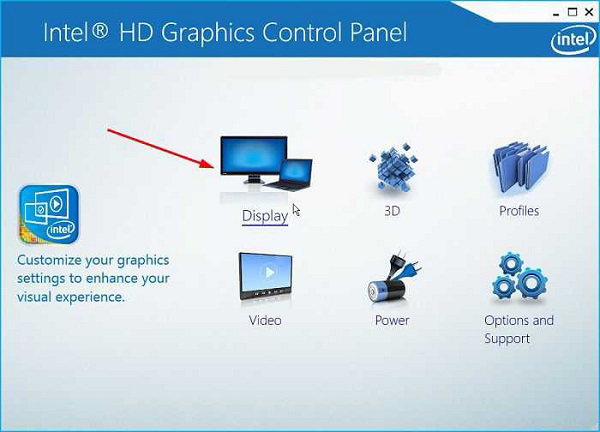 Intel® HD Graphics Control Panel

intel

intel

Customize your graphics settings to enhance your visual experience.

Display

3D

Profiles

Video

Power

Options and Support